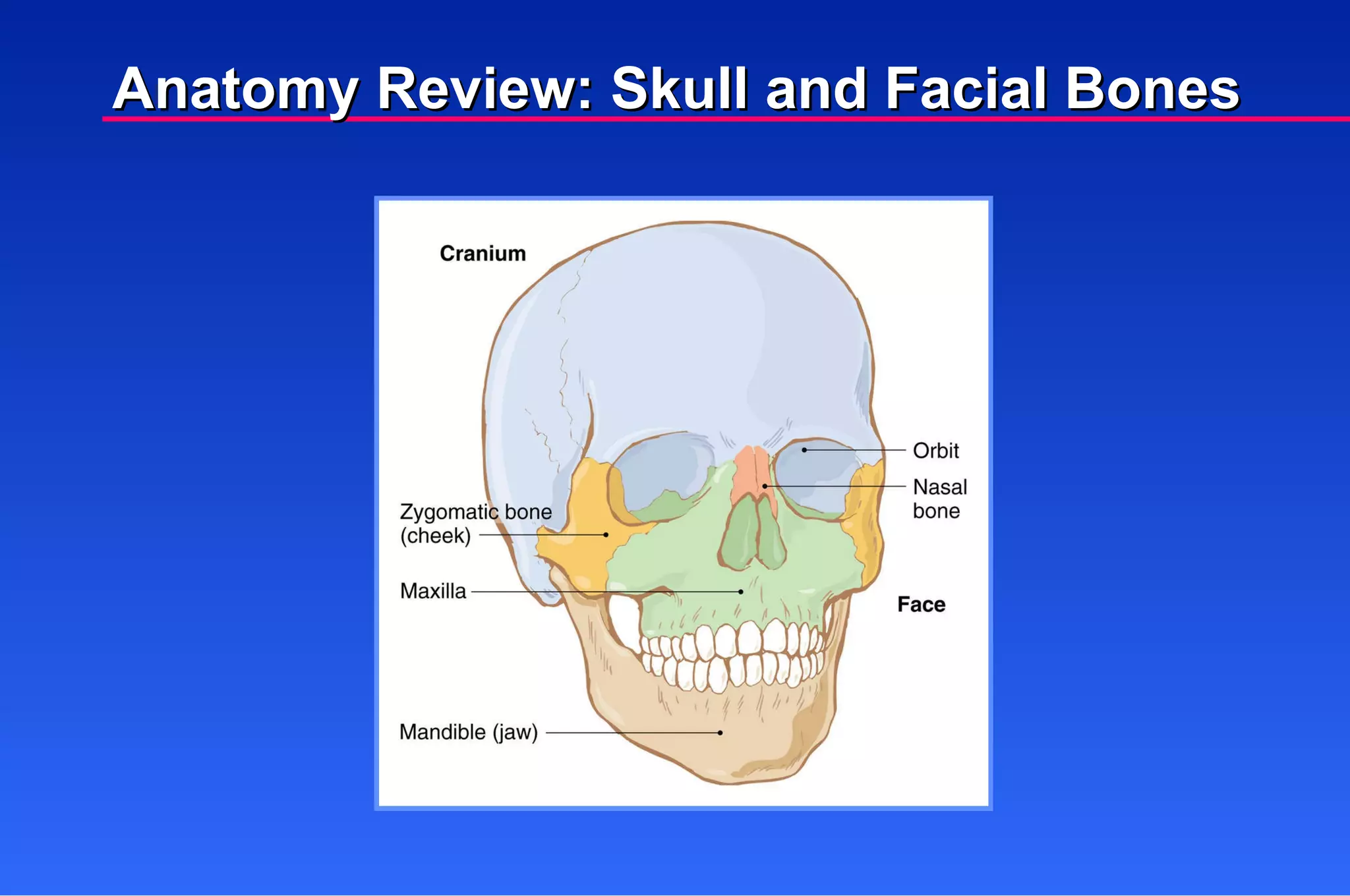 Anatomy Review: Skull and Facial Bones

Cranium

Orbit

Nasal bone

Zygomatic bone (cheek)

Maxilla

Face

Mandible (jaw)